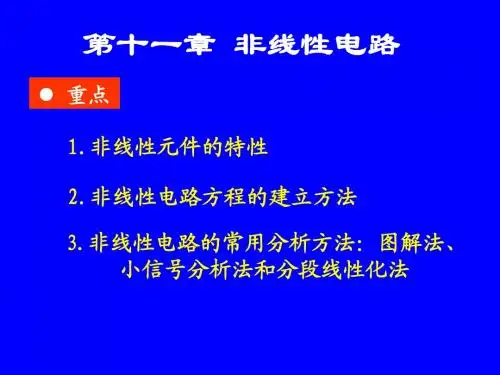 第十一章 非线性电路

● 重点

1. 非线性元件的特性

2. 非线性电路方程的建立方法

3. 非线性电路的常用分析方法：图解法、小信号分析法和分段线性化法